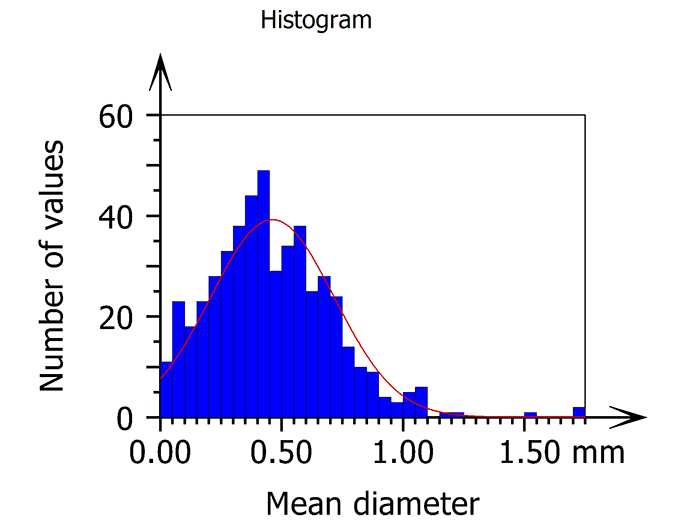 Histogram

Number of values

60

40

20

0

0.00

0.50

1.00

1.50 mm

Mean diameter